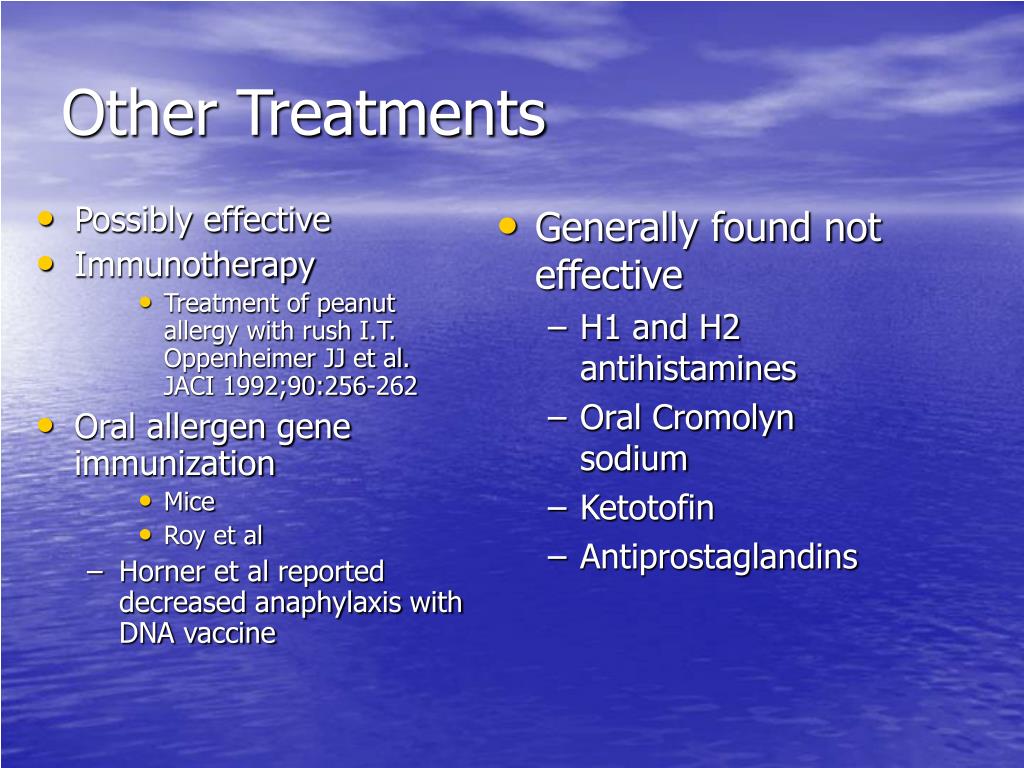 Other Treatments

• Possibly effective
• Immunotherapy
  • Treatment of peanut allergy with rush I.T. Oppenheimer JJ et al. JACI 1992;90:256-262
• Oral allergen gene immunization
  • Mice
  • Roy et al
  – Horner et al reported decreased anaphylaxis with DNA vaccine

• Generally found not effective
  – H1 and H2 antihistamines
  – Oral Cromolyn sodium
  – Ketotofin
  – Antiprostaglandins